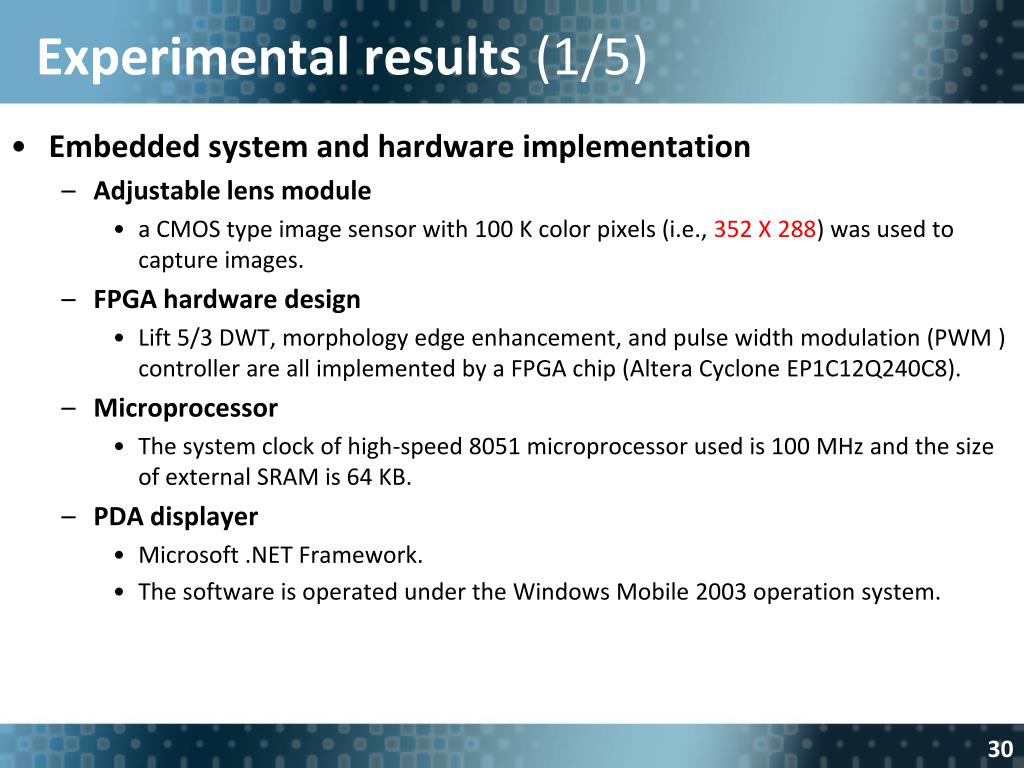 Experimental results (1/5)

• Embedded system and hardware implementation

– Adjustable lens module

• a CMOS type image sensor with 100 K color pixels (i.e., 352 X 288) was used to capture images.

– FPGA hardware design

• Lift 5/3 DWT, morphology edge enhancement, and pulse width modulation (PWM ) controller are all implemented by a FPGA chip (Altera Cyclone EP1C12Q240C8).

– Microprocessor

• The system clock of high-speed 8051 microprocessor used is 100 MHz and the size of external SRAM is 64 KB.

– PDA displayer

• Microsoft .NET Framework.

• The software is operated under the Windows Mobile 2003 operation system.

30